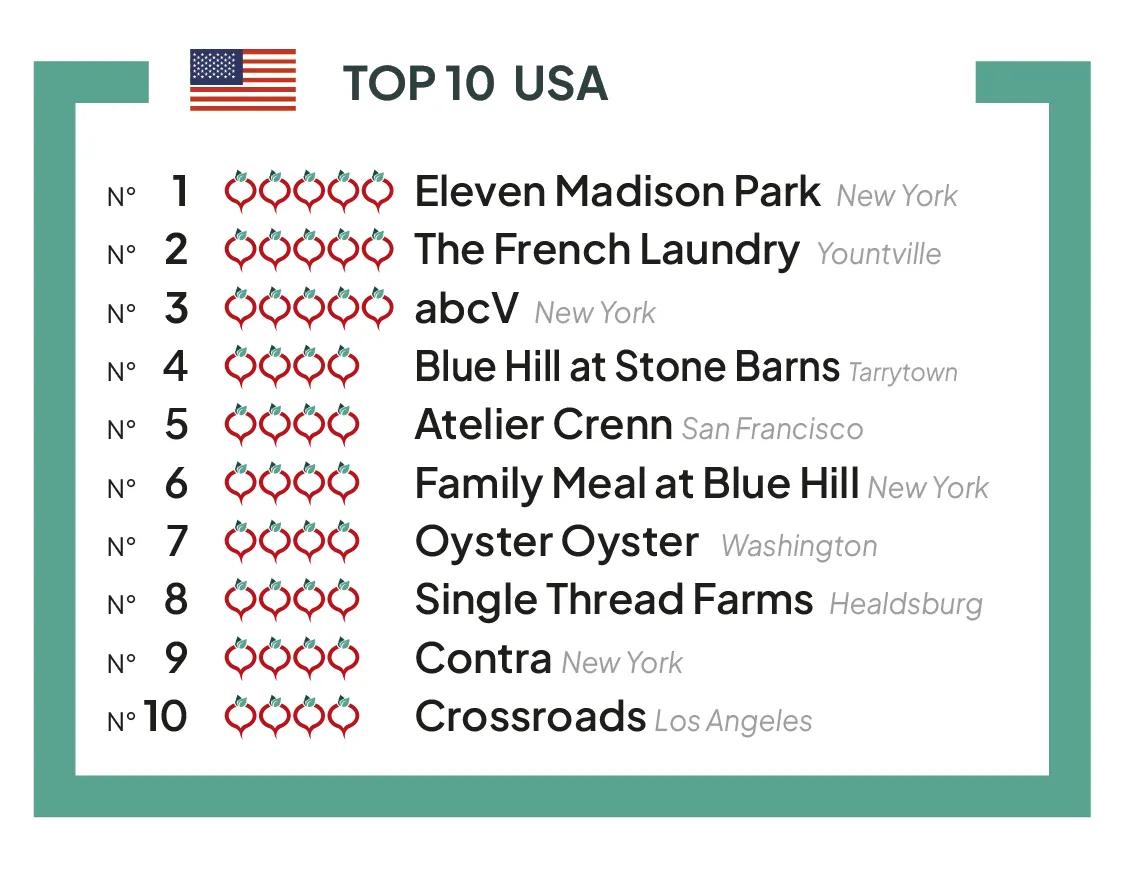 TOP 10 USA

N° 1 Eleven Madison Park New York
N° 2 The French Laundry Yountville
N° 3 abcV New York
N° 4 Blue Hill at Stone Barns Tarrytown
N° 5 Atelier Crenn San Francisco
N° 6 Family Meal at Blue Hill New York
N° 7 Oyster Oyster Washington
N° 8 Single Thread Farms Healdsburg
N° 9 Contra New York
N° 10 Crossroads Los Angeles